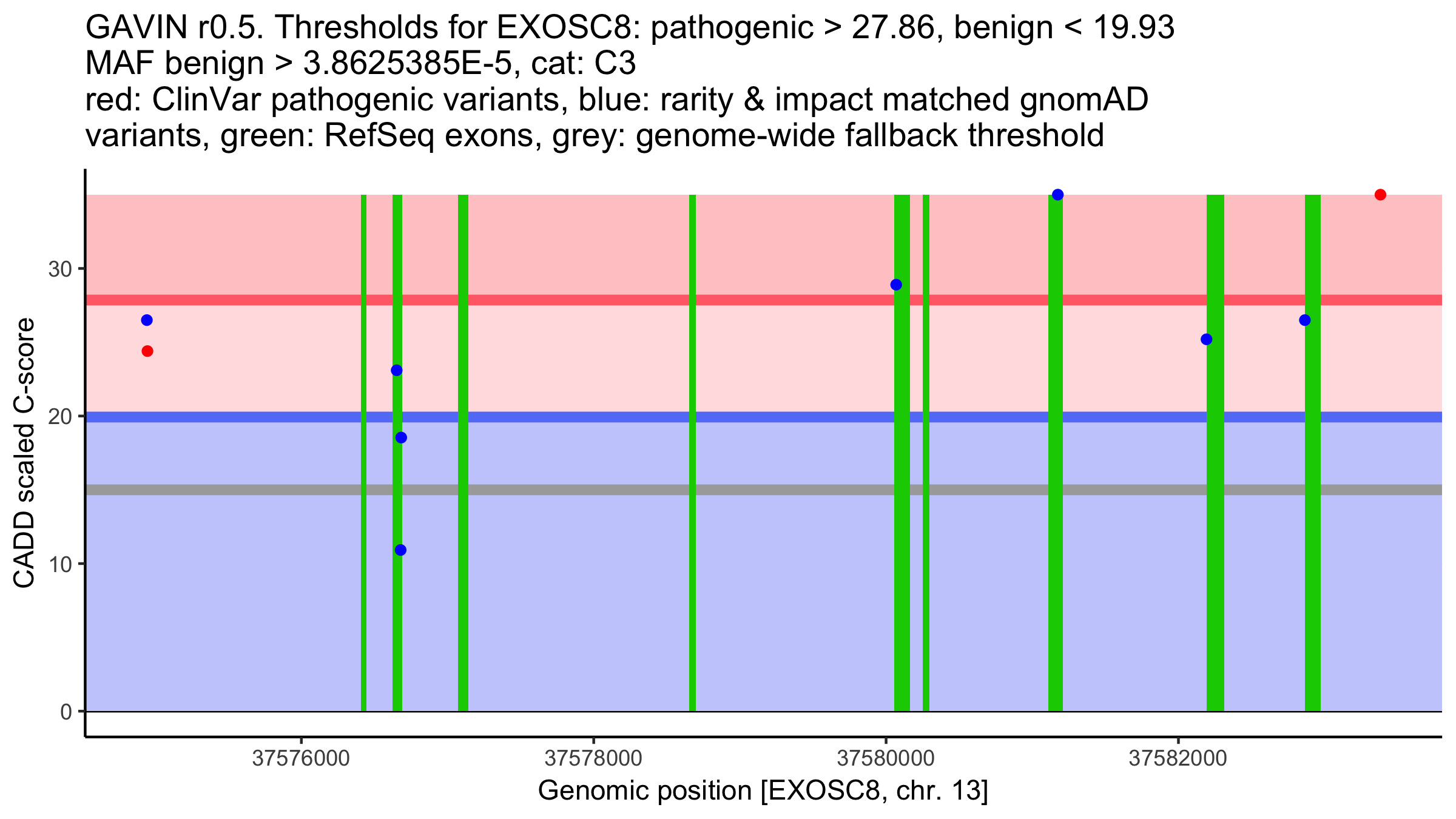 GAVIN r0.5. Thresholds for EXOSC8: pathogenic > 27.86, benign < 19.93
MAF benign > 3.8625385E-5, cat: C3
red: ClinVar pathogenic variants, blue: rarity & impact matched gnomAD variants, green: RefSeq exons, grey: genome-wide fallback threshold

CADD scaled C-score

30
20
10
0

37576000
37578000
37580000
37582000

Genomic position [EXOSC8, chr. 13]